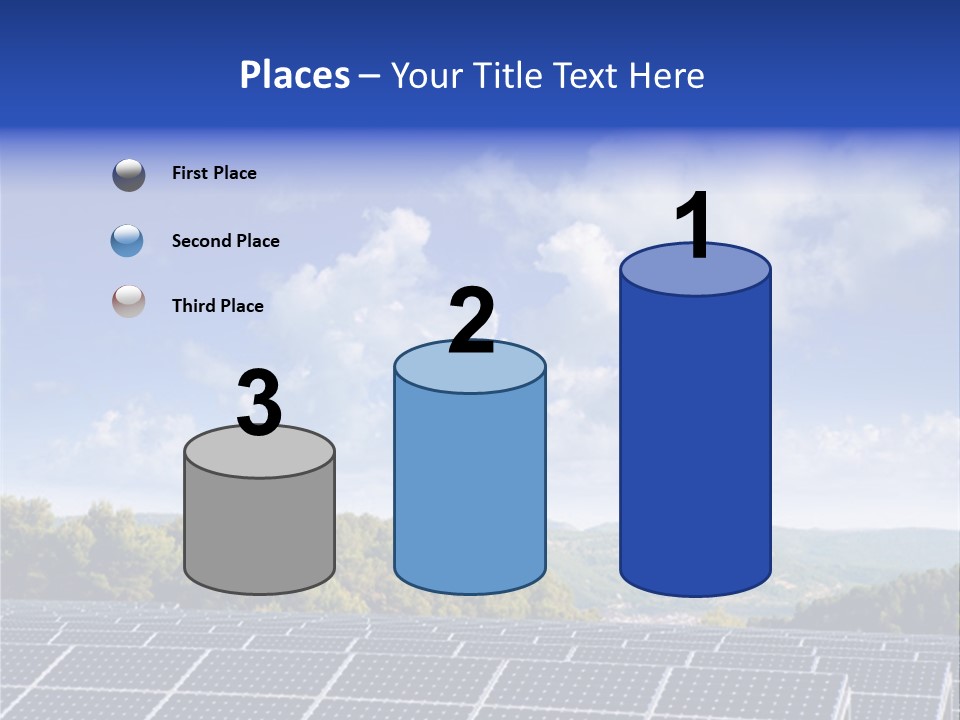 Places – Your Title Text Here

First Place

Second Place

Third Place

3

2

1